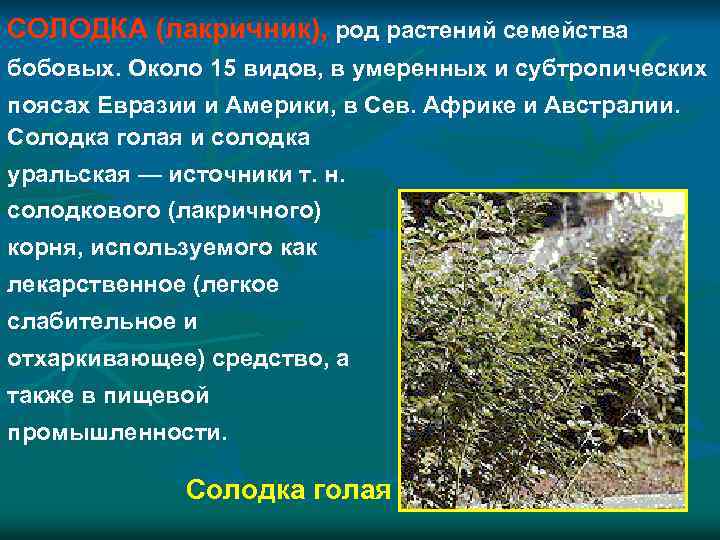 СОЛОДКА (лакричник), род растений семейства бобовых. Около 15 видов, в умеренных и субтропических поясах Евразии и Америки, в Сев. Африке и Австралии. Солодка голая и солодка уральская — источники т. н. солодкового (лакричного) корня, используемого как лекарственное (легкое слабительное и отхаркивающее) средство, а также в пищевой промышленности.

Солодка голая